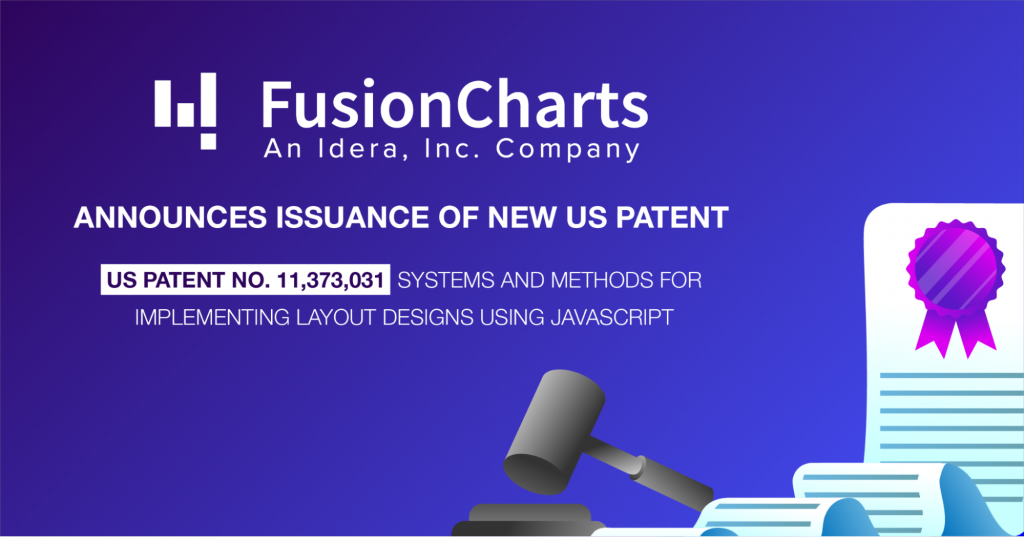 FusionCharts
An Idera, Inc. Company

ANNOUNCES ISSUANCE OF NEW US PATENT

US PATENT NO. 11,373,031 SYSTEMS AND METHODS FOR IMPLEMENTING LAYOUT DESIGNS USING JAVASCRIPT